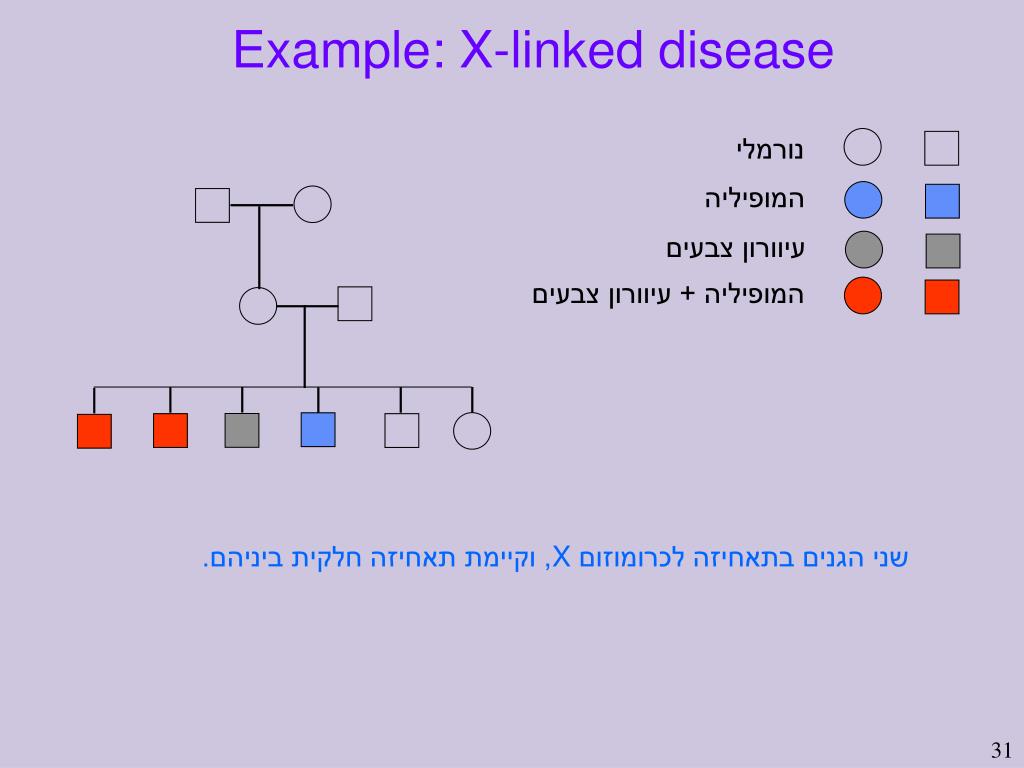 Example: X-linked disease

נורמלי

המופיליה

עיוורון צבעים

המופיליה + עיוורון צבעים

שני הגנים בתאחיזה לכרומוזום X, וקיימת תאחיזה חלקית ביניהם.

31